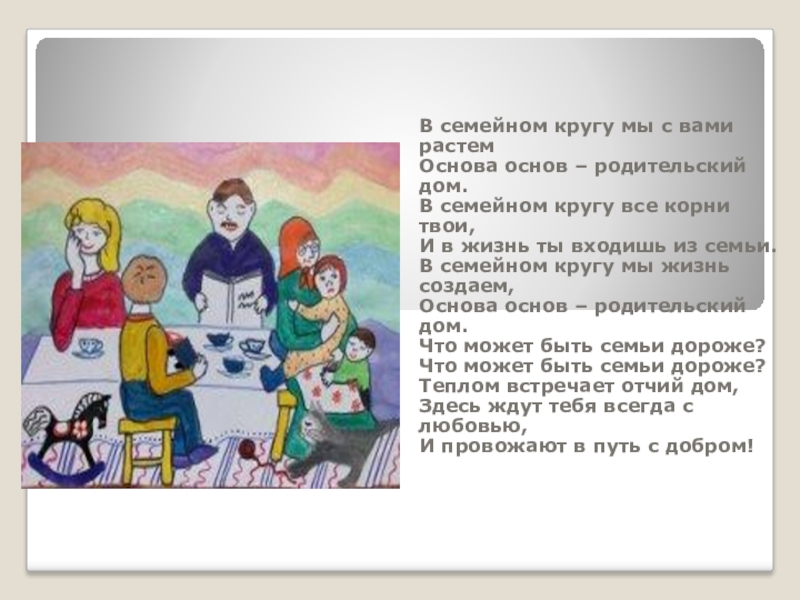 В семейном кругу мы с вами растем
Основа основ – родительский дом.
В семейном кругу все корни твои,
И в жизнь ты входишь из семьи.
В семейном кругу мы жизнь создаем,
Основа основ – родительский дом.
Что может быть семьи дороже?
Что может быть семьи дороже?
Теплом встречает отчий дом,
Здесь ждут тебя всегда с любовью,
И провожают в путь с добром!